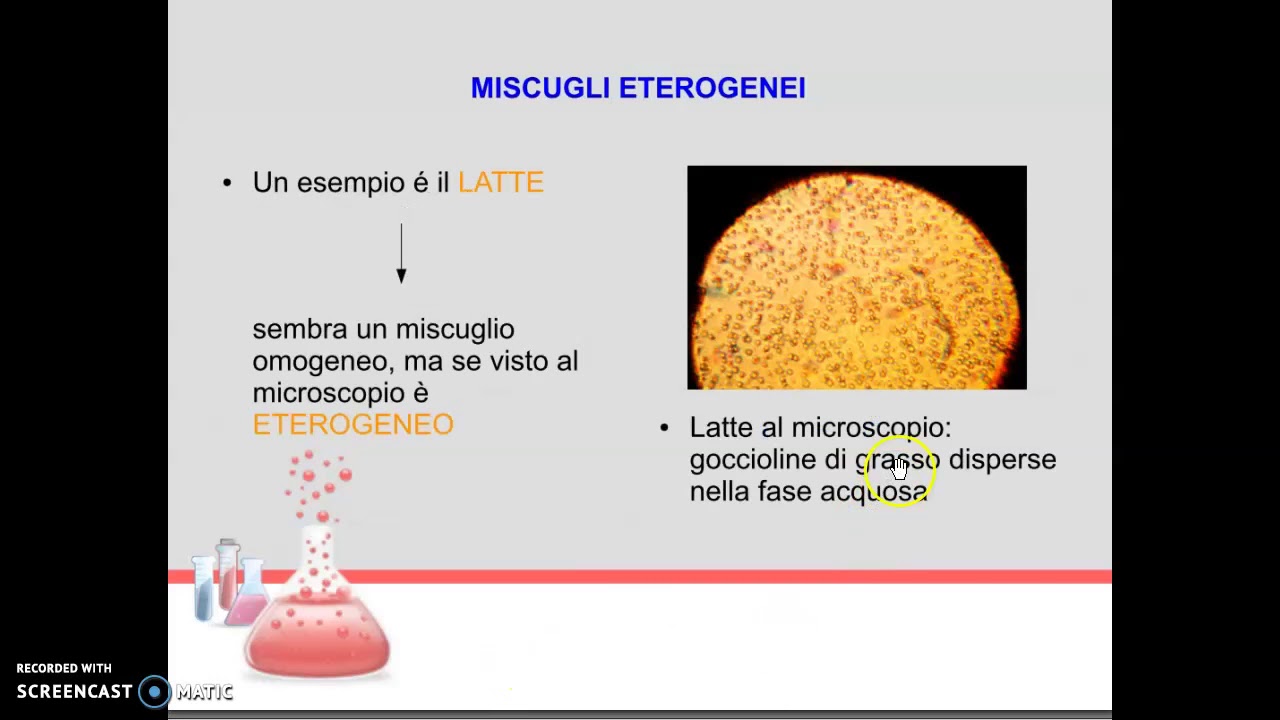 MISCUGLI ETEROGENEI

• Un esempio é il LATTE

sembra un miscuglio omogeneo, ma se visto al microscopio è ETEROGENEO

• Latte al microscopio: goccioline di grasso disperse nella fase acquosa

RECORDED WITH
SCREENCAST MATIC